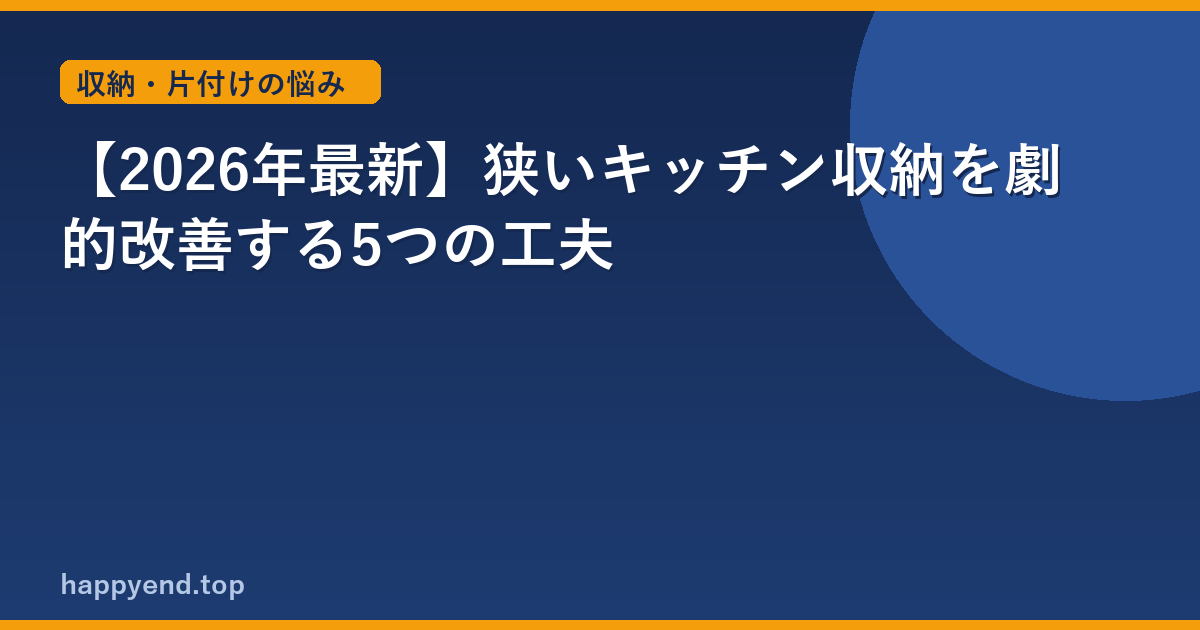 収納・片付けの悩み

【2026年最新】狭いキッチン収納を劇的改善する5つの工夫

happyend.top